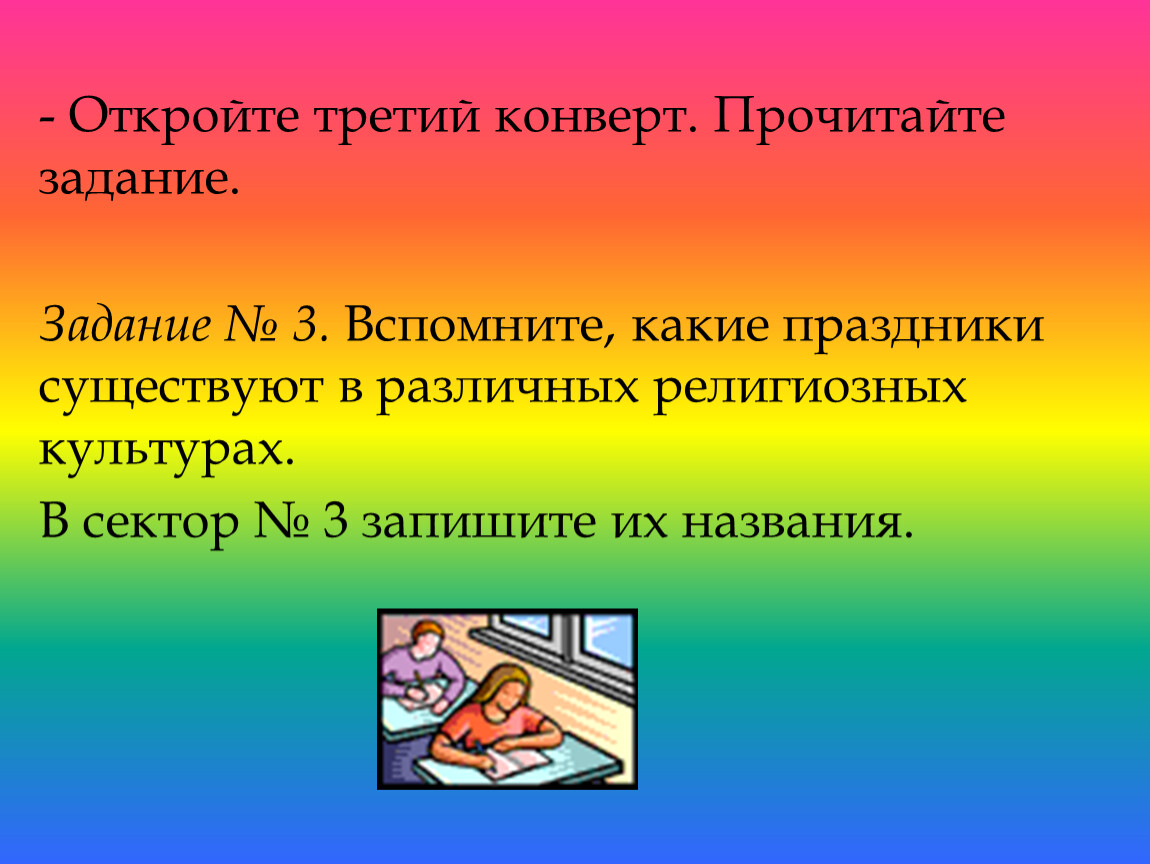 - Откройте третий конверт. Прочитайте задание.

Задание № 3. Вспомните, какие праздники существуют в различных религиозных культурах.

В сектор № 3 запишите их названия.